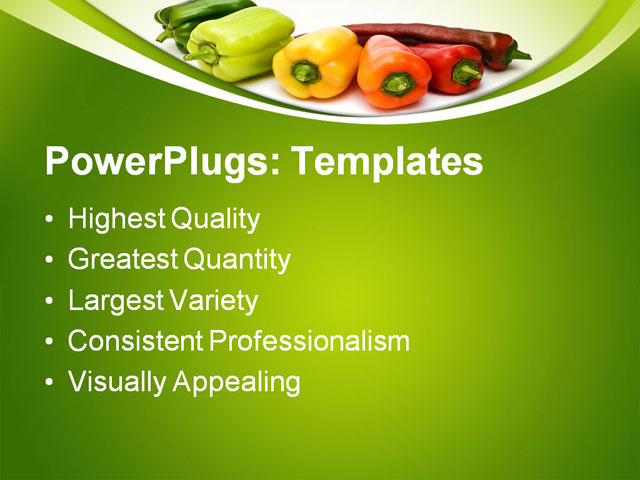 PowerPlugs: Templates

• Highest Quality
• Greatest Quantity
• Largest Variety
• Consistent Professionalism
• Visually Appealing